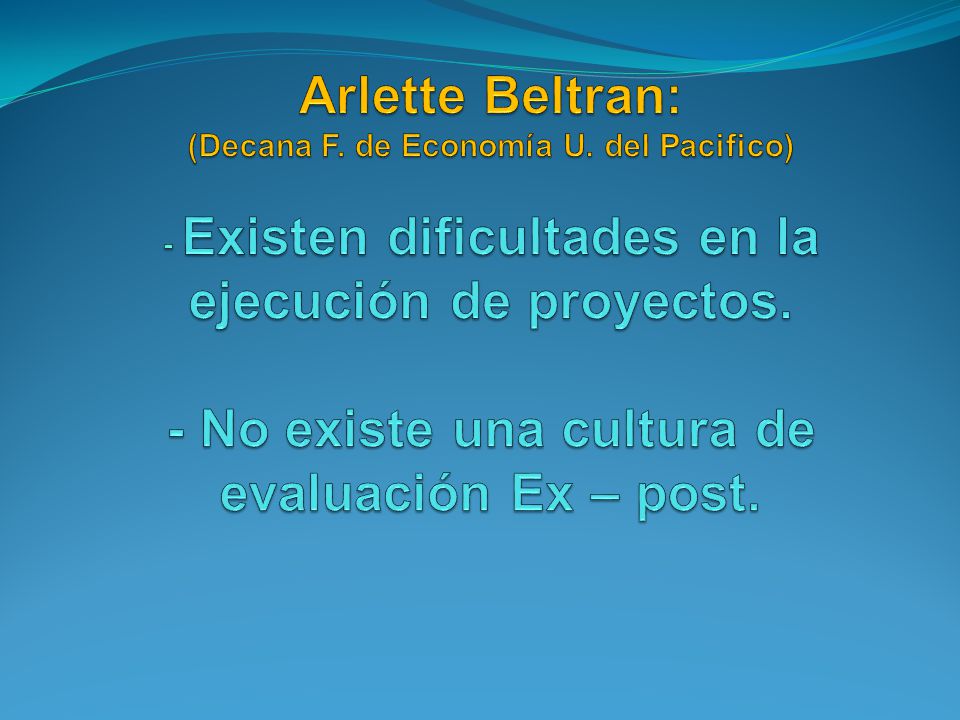 Arlette Beltran:
(Decana F. de Economía U. del Pacifico)

- Existen dificultades en la ejecución de proyectos.

- No existe una cultura de evaluación Ex – post.